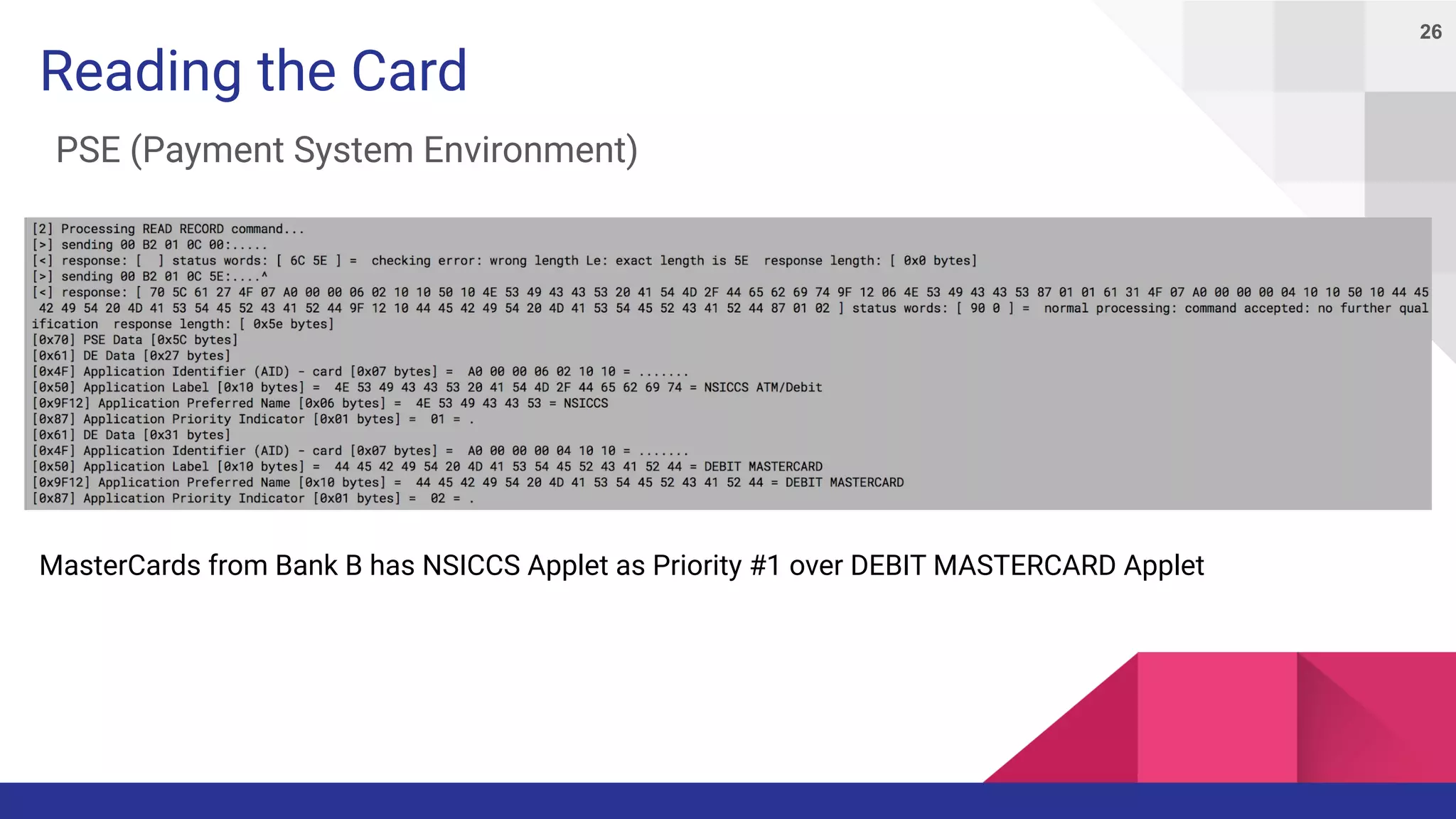 26

Reading the Card

PSE (Payment System Environment)

[2] Processing READ RECORD command...
[>] sending 00 B2 01 0C 00:.....
[<] response: [  ] status words: [ 6C 5E ] =  checking error: wrong length Le: exact length is 5E  response length: [ 0x0 bytes]
[>] sending 00 B2 01 0C 5E:....^
[<] response: [ 70 5C 61 27 4F 07 A0 00 00 06 02 10 10 50 10 4E 53 49 43 43 53 20 41 54 4D 2F 44 65 62 69 74 9F 12 06 4E 53 49 43 43 53 87 01 01 61 31 4F 07 A0 00 00 00 04 10 10 50 10 44 45 42 49 54 20 4D 41 53 54 45 52 43 41 52 44 9F 12 10 44 45 42 49 54 20 4D 41 53 54 45 52 43 41 52 44 87 01 02 ] status words: [ 90 0 ] =  normal processing: command accepted: no further qualification  response length: [ 0x5e bytes]
[0x70] PSE Data [0x5C bytes]
[0x61] DE Data [0x27 bytes]
[0x4F] Application Identifier (AID) - card [0x07 bytes] =  A0 00 00 06 02 10 10 = .......
[0x50] Application Label [0x10 bytes] =  4E 53 49 43 43 53 20 41 54 4D 2F 44 65 62 69 74 = NSICCS ATM/Debit
[0x9F12] Application Preferred Name [0x06 bytes] =  4E 53 49 43 43 53 = NSICCS
[0x87] Application Priority Indicator [0x01 bytes] =  01 = .
[0x61] DE Data [0x31 bytes]
[0x4F] Application Identifier (AID) - card [0x07 bytes] =  A0 00 00 00 04 10 10 = .......
[0x50] Application Label [0x10 bytes] =  44 45 42 49 54 20 4D 41 53 54 45 52 43 41 52 44 = DEBIT MASTERCARD
[0x9F12] Application Preferred Name [0x10 bytes] =  44 45 42 49 54 20 4D 41 53 54 45 52 43 41 52 44 = DEBIT MASTERCARD
[0x87] Application Priority Indicator [0x01 bytes] =  02 = .

MasterCards from Bank B has NSICCS Applet as Priority #1 over DEBIT MASTERCARD Applet